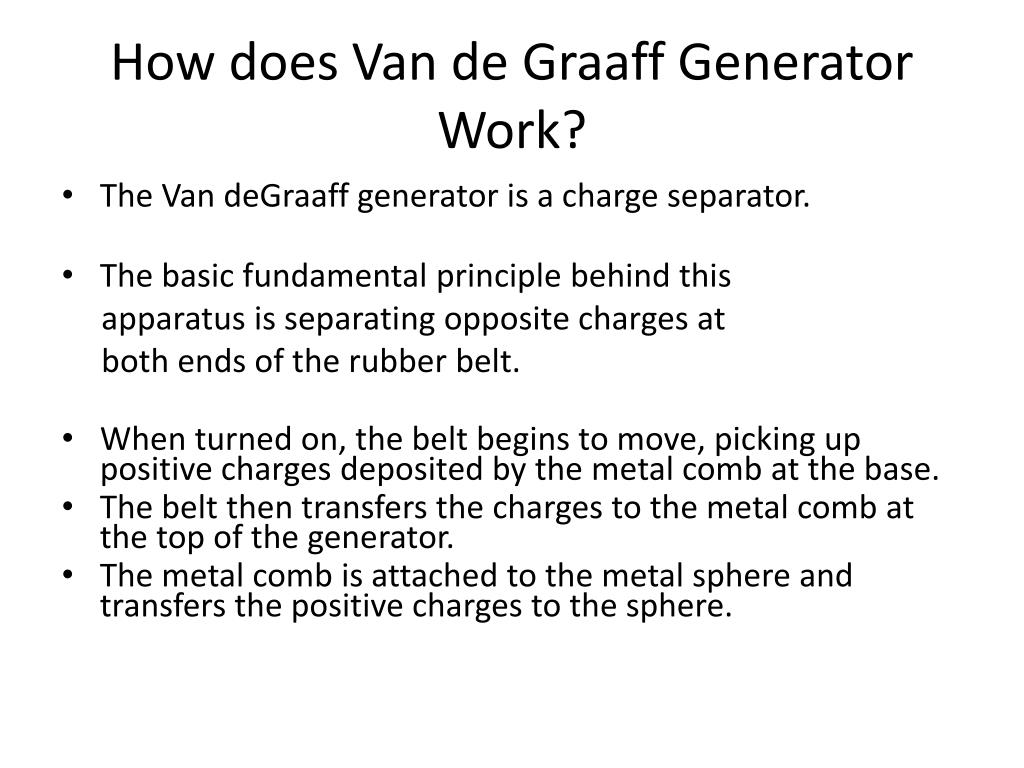 How does Van de Graaff Generator Work?

• The Van deGraaff generator is a charge separator.

• The basic fundamental principle behind this apparatus is separating opposite charges at both ends of the rubber belt.

• When turned on, the belt begins to move, picking up positive charges deposited by the metal comb at the base.
• The belt then transfers the charges to the metal comb at the top of the generator.
• The metal comb is attached to the metal sphere and transfers the positive charges to the sphere.